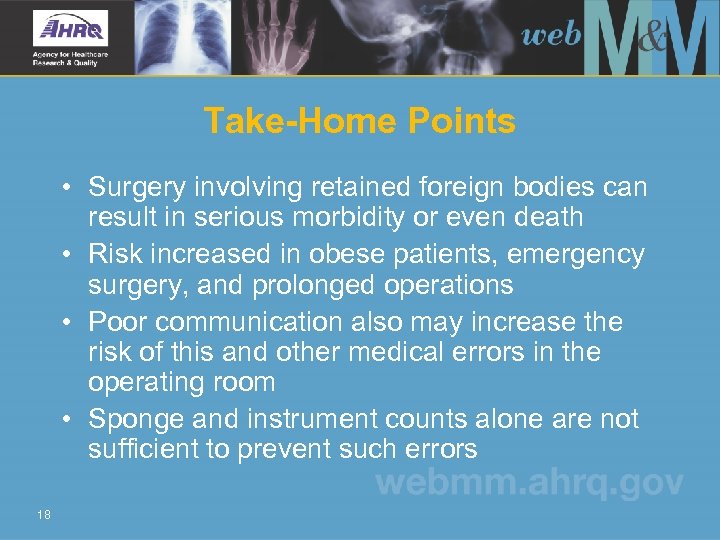 AHRQ
Agency for Healthcare Research & Quality

web M&M

Take-Home Points

• Surgery involving retained foreign bodies can result in serious morbidity or even death
• Risk increased in obese patients, emergency surgery, and prolonged operations
• Poor communication also may increase the risk of this and other medical errors in the operating room
• Sponge and instrument counts alone are not sufficient to prevent such errors

webmm.ahrq.gov

18